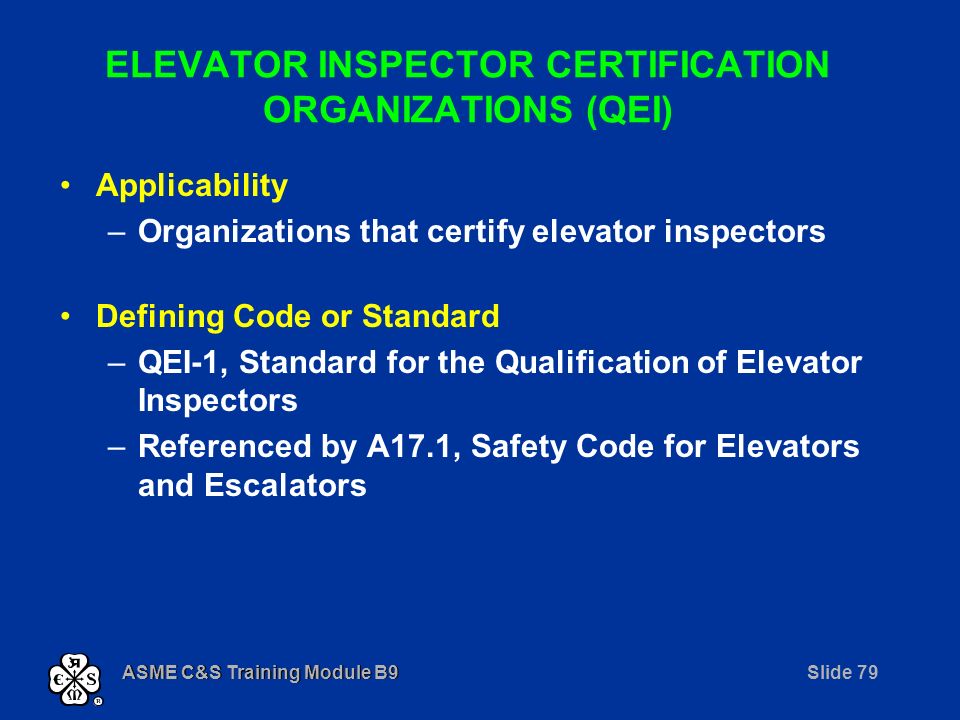 ELEVATOR INSPECTOR CERTIFICATION ORGANIZATIONS (QEI)

• Applicability
– Organizations that certify elevator inspectors

• Defining Code or Standard
– QEI-1, Standard for the Qualification of Elevator Inspectors
– Referenced by A17.1, Safety Code for Elevators and Escalators

ASME C&S Training Module B9

Slide 79